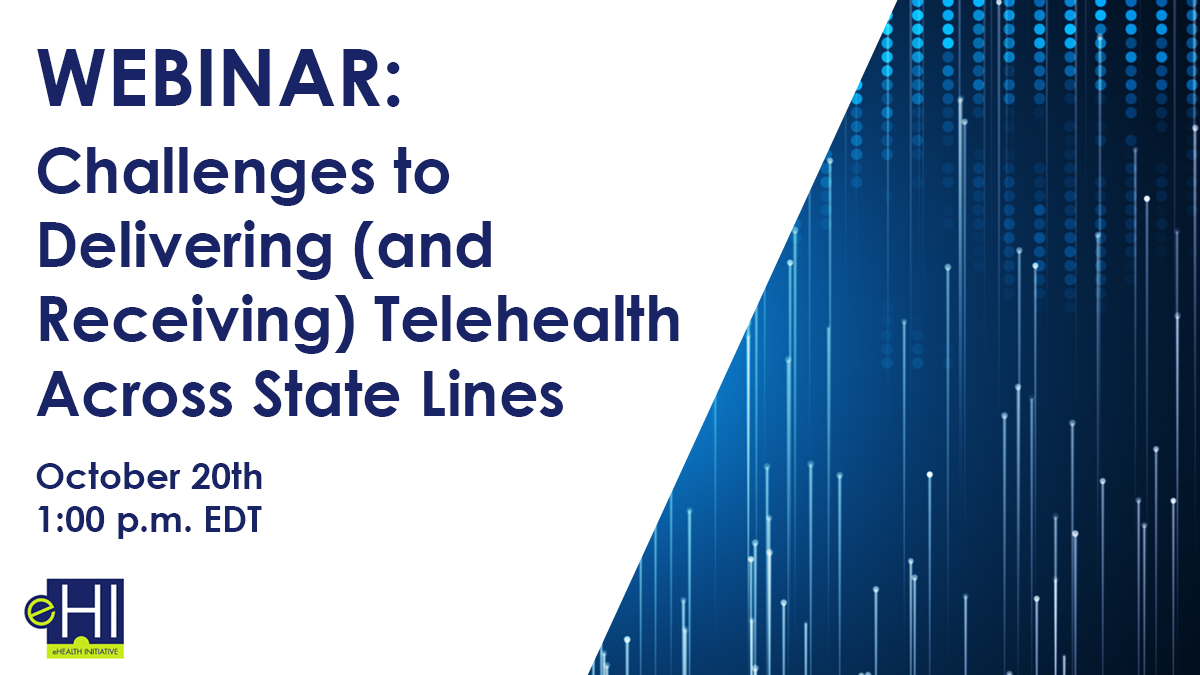 WEBINAR:
Challenges to Delivering (and Receiving) Telehealth Across State Lines

October 20th
1:00 p.m. EDT

eHI
eHEALTH INITIATIVE